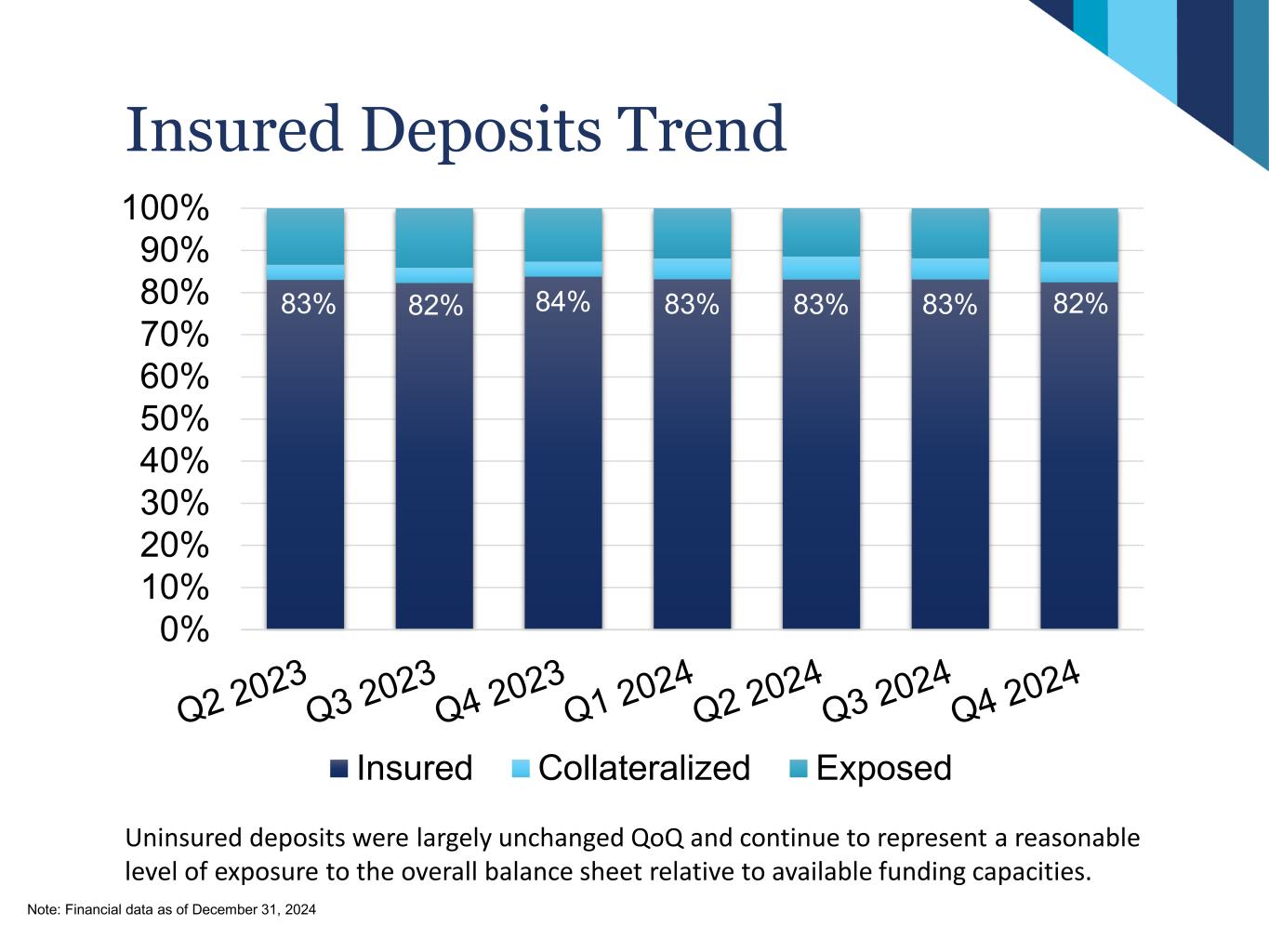 Insured Deposits Trend

100%
90%
80%
70%
60%
50%
40%
30%
20%
10%
0%

83% 82% 84% 83% 83% 83% 82%

Q2 2023 Q3 2023 Q4 2023 Q1 2024 Q2 2024 Q3 2024 Q4 2024

Insured Collateralized Exposed

Uninsured deposits were largely unchanged QoQ and continue to represent a reasonable level of exposure to the overall balance sheet relative to available funding capacities.

Note: Financial data as of December 31, 2024